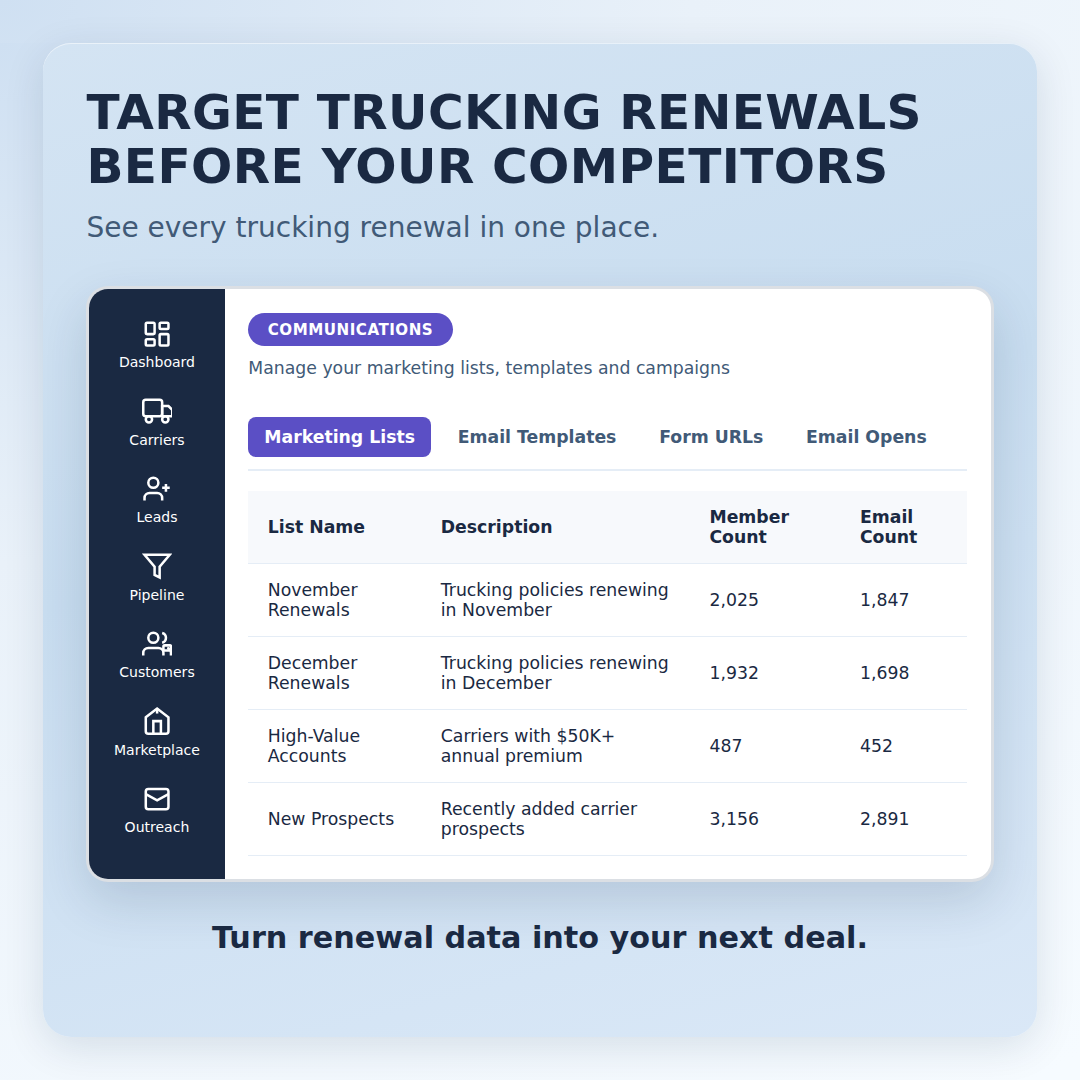 TARGET TRUCKING RENEWALS BEFORE YOUR COMPETITORS

See every trucking renewal in one place.

Dashboard
Carriers
Leads
Pipeline
Customers
Marketplace
Outreach

COMMUNICATIONS

Manage your marketing lists, templates and campaigns

Marketing Lists
Email Templates
Form URLs
Email Opens

| List Name | Description | Member Count | Email Count |
|---|---|---|---|
| November Renewals | Trucking policies renewing in November | 2,025 | 1,847 |
| December Renewals | Trucking policies renewing in December | 1,932 | 1,698 |
| High-Value Accounts | Carriers with $50K+ annual premium | 487 | 452 |
| New Prospects | Recently added carrier prospects | 3,156 | 2,891 |

Turn renewal data into your next deal.